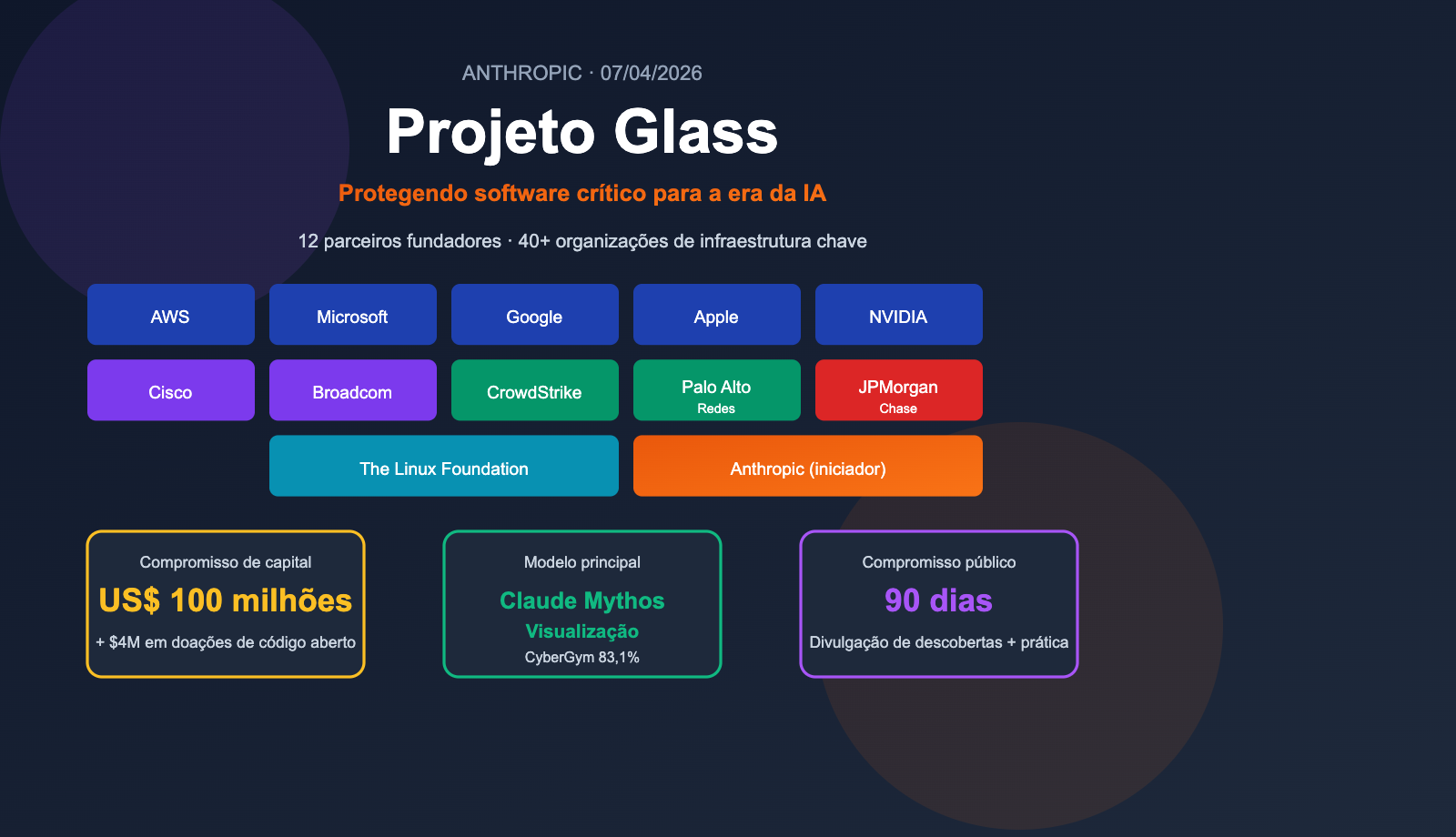 ANTHROPIC · 07/04/2026

Projeto Glass

Protegendo software crítico para a era da IA

12 parceiros fundadores · 40+ organizações de infraestrutura chave

AWS
Microsoft
Google
Apple
NVIDIA
Cisco
Broadcom
CrowdStrike
Palo Alto Redes
JPMorgan Chase
The Linux Foundation
Anthropic (iniciador)

Compromisso de capital
US$ 100 milhões
+ $4M em doações de código aberto

Modelo principal
Claude Mythos Visualização
CyberGym 83,1%

Compromisso público
90 dias
Divulgação de descobertas + prática